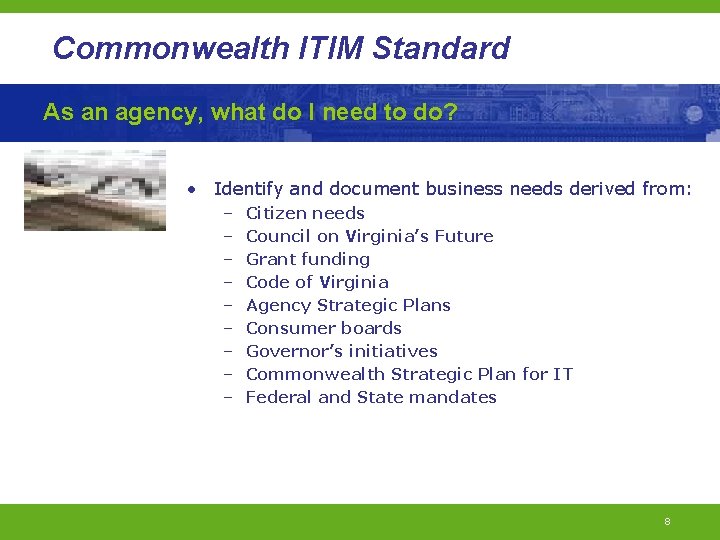 Commonwealth ITIM Standard

As an agency, what do I need to do?

• Identify and document business needs derived from:
  – Citizen needs
  – Council on Virginia's Future
  – Grant funding
  – Code of Virginia
  – Agency Strategic Plans
  – Consumer boards
  – Governor's initiatives
  – Commonwealth Strategic Plan for IT
  – Federal and State mandates

8